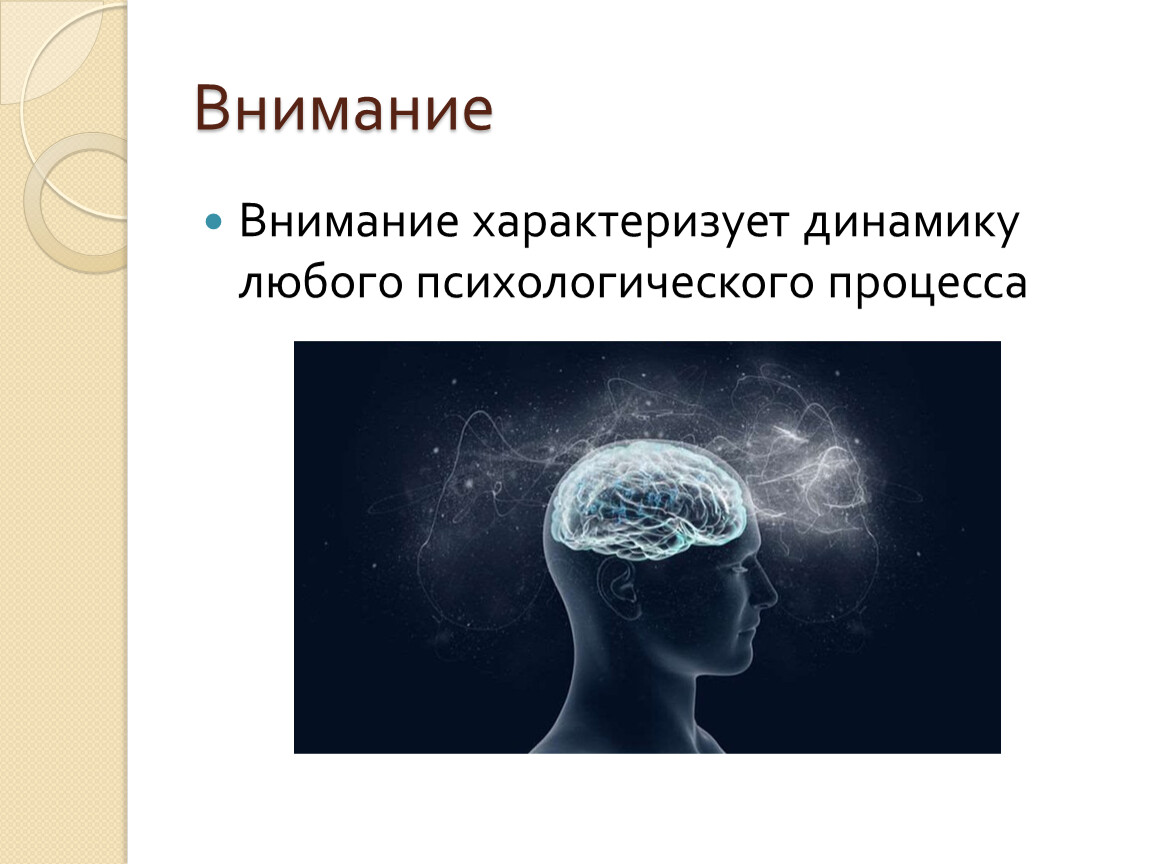 Внимание

Внимание характеризует динамику любого психологического процесса